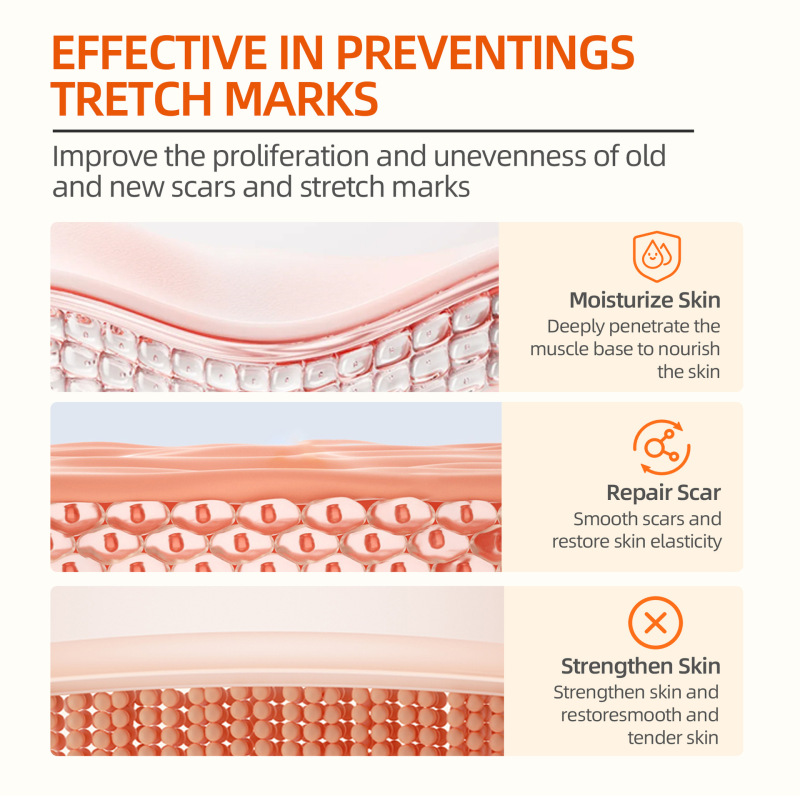 EFFECTIVE IN PREVENTINGS TRETCH MARKS

Improve the proliferation and unevenness of old and new scars and stretch marks

Moisturize Skin
Deeply penetrate the muscle base to nourish the skin

Repair Scar
Smooth scars and restore skin elasticity

Strengthen Skin
Strengthen skin and restoresmooth and tender skin